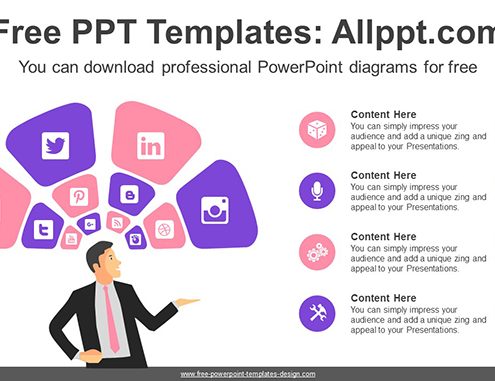 Free PPT Templates: Allppt.com

You can download professional PowerPoint diagrams for free

in

Content Here
You can simply impress your audience and add a unique zing and appeal to your Presentations.

Content Here
You can simply impress your audience and add a unique zing and appeal to your Presentations.

Content Here
You can simply impress your audience and add a unique zing and appeal to your Presentations.

Content Here
You can simply impress your audience and add a unique zing and appeal to your Presentations.

www.free-powerpoint-templates-design.com